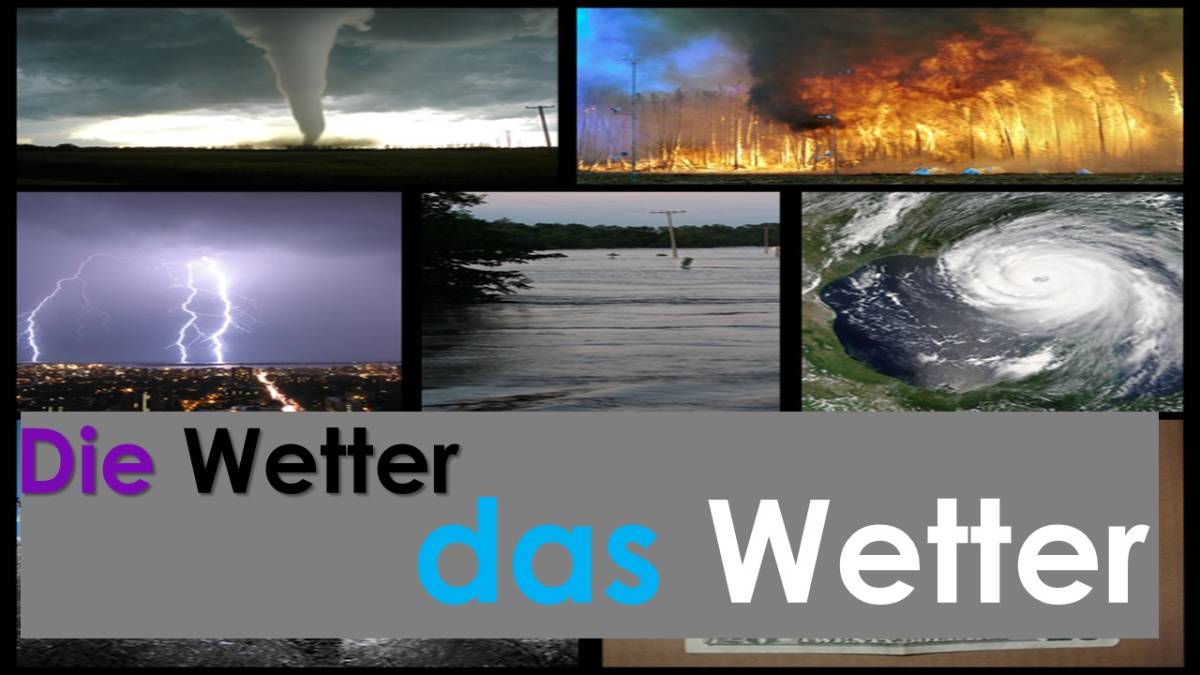 Die Wetter
das Wetter